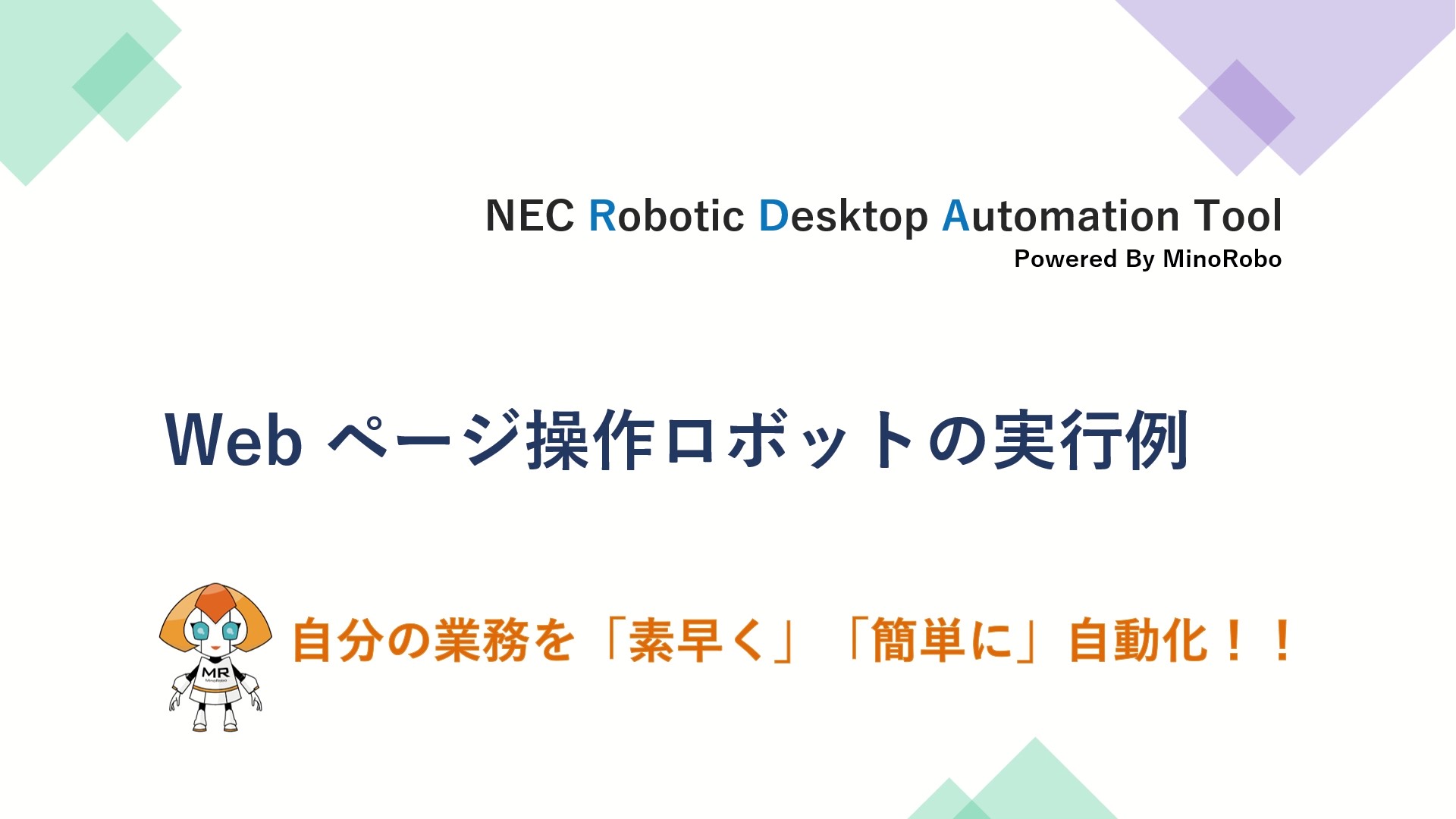 NEC Robotic Desktop Automation Tool
Powered By MinoRobo

Web ページ操作ロボットの実行例

MR
MinoRobo

自分の業務を「素早く」「簡単に」自動化！！